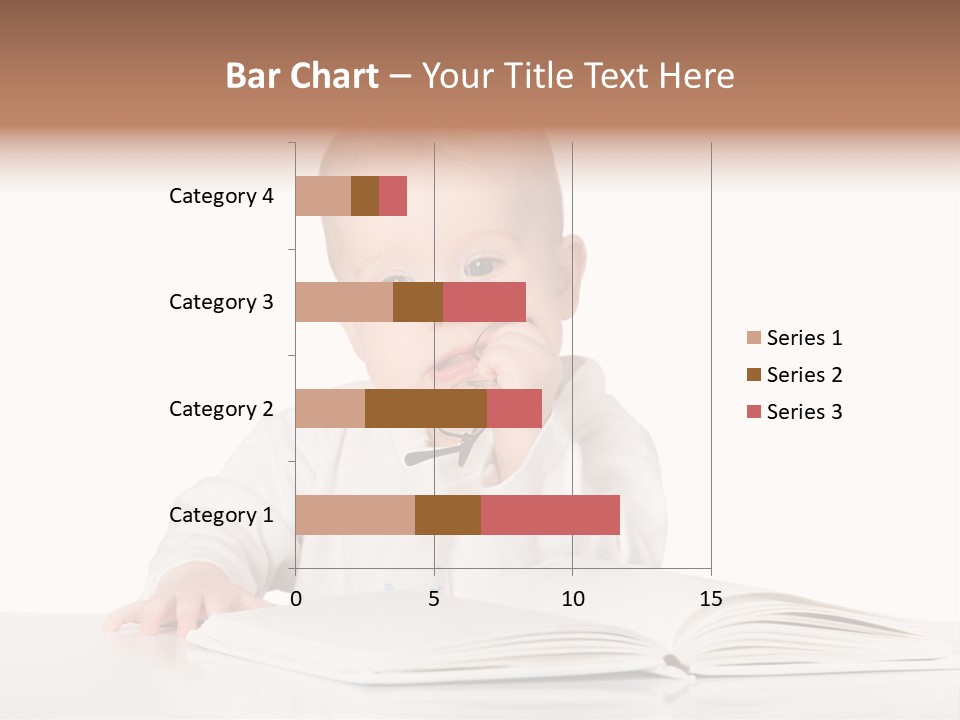 Bar Chart – Your Title Text Here

Category 4
Category 3
Category 2
Category 1

0 5 10 15

Series 1
Series 2
Series 3